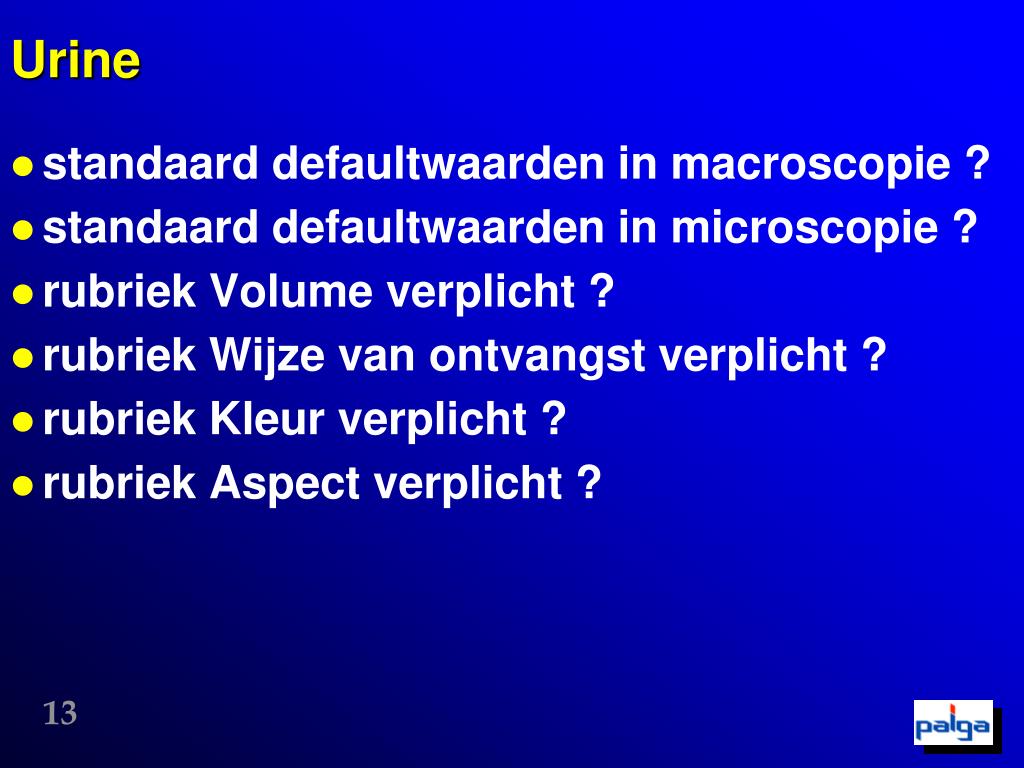 Urine

● standaard defaultwaarden in macroscopie ?
● standaard defaultwaarden in microscopie ?
● rubriek Volume verplicht ?
● rubriek Wijze van ontvangst verplicht ?
● rubriek Kleur verplicht ?
● rubriek Aspect verplicht ?

13

palga